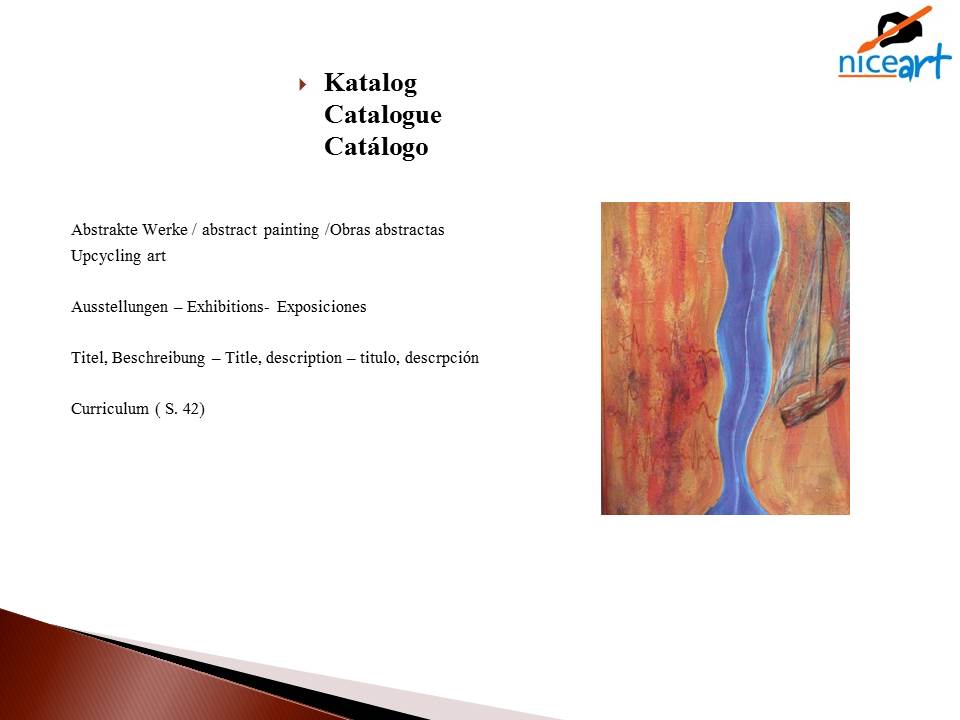 niceart

Katalog
Catalogue
Catálogo

Abstrakte Werke / abstract painting /Obras abstractas
Upcycling art

Ausstellungen – Exhibitions- Exposiciones

Titel, Beschreibung – Title, description – titulo, descrpción

Curriculum ( S. 42)